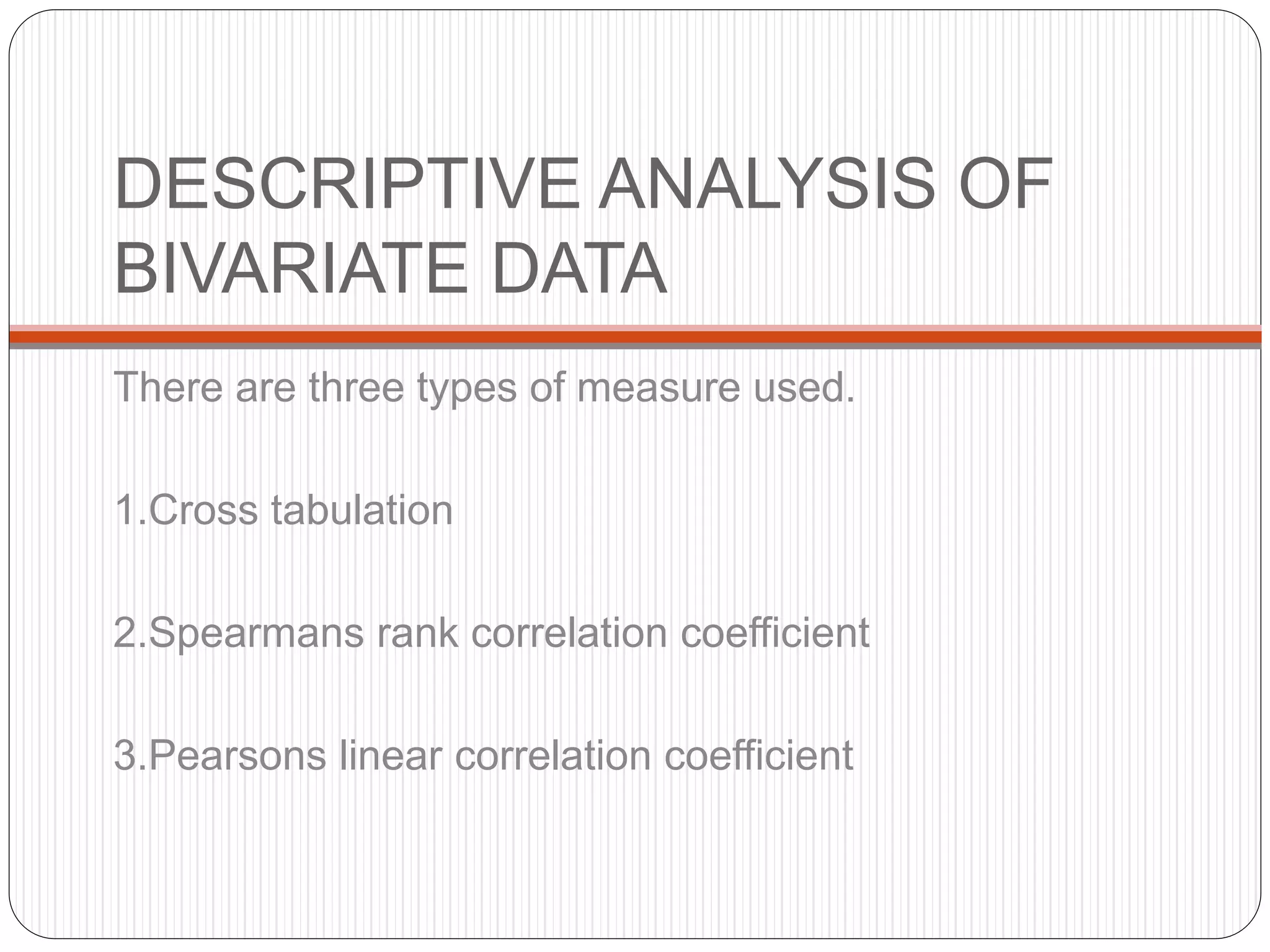 DESCRIPTIVE ANALYSIS OF BIVARIATE DATA

There are three types of measure used.

1.Cross tabulation

2.Spearmans rank correlation coefficient

3.Pearsons linear correlation coefficient